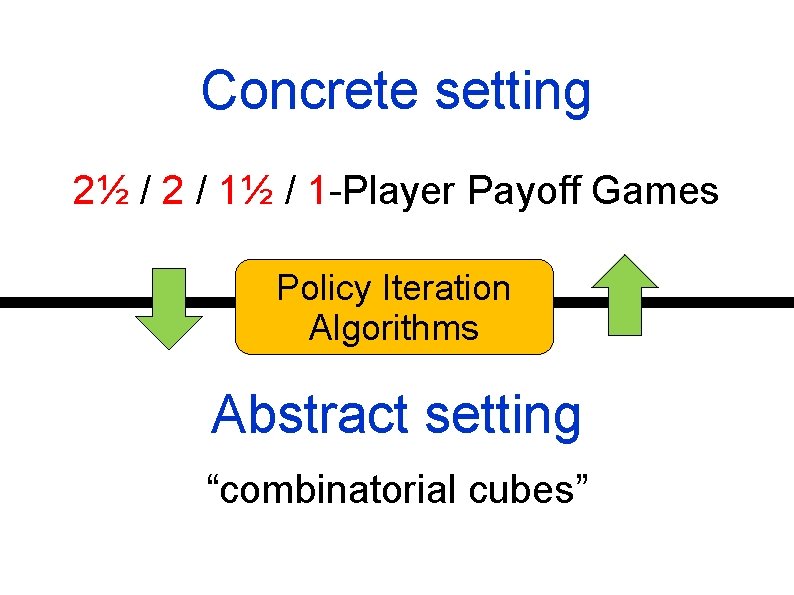 Concrete setting

2½ / 2 / 1½ / 1-Player Payoff Games

Policy Iteration Algorithms

Abstract setting

“combinatorial cubes”